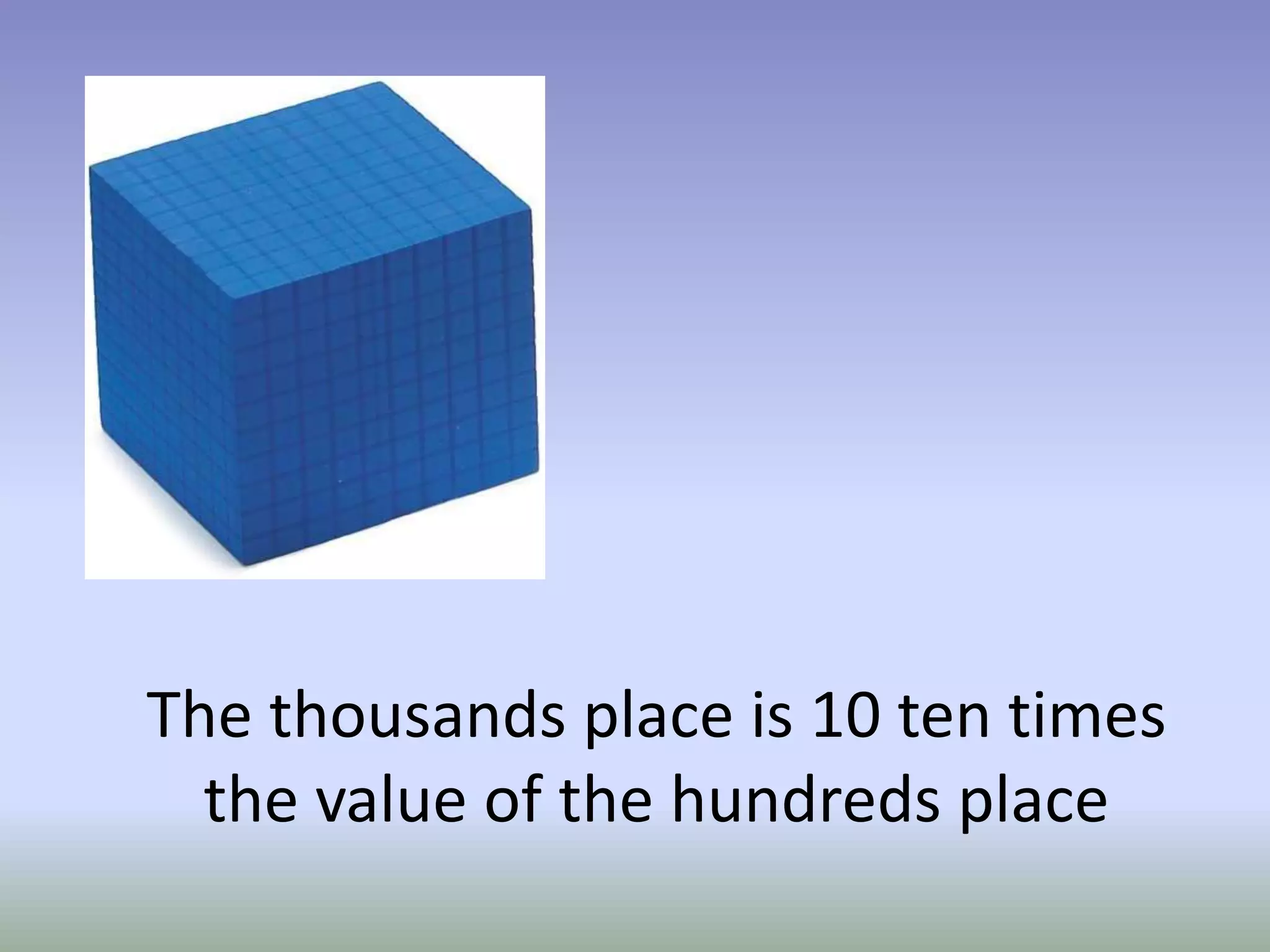 The thousands place is 10 ten times the value of the hundreds place